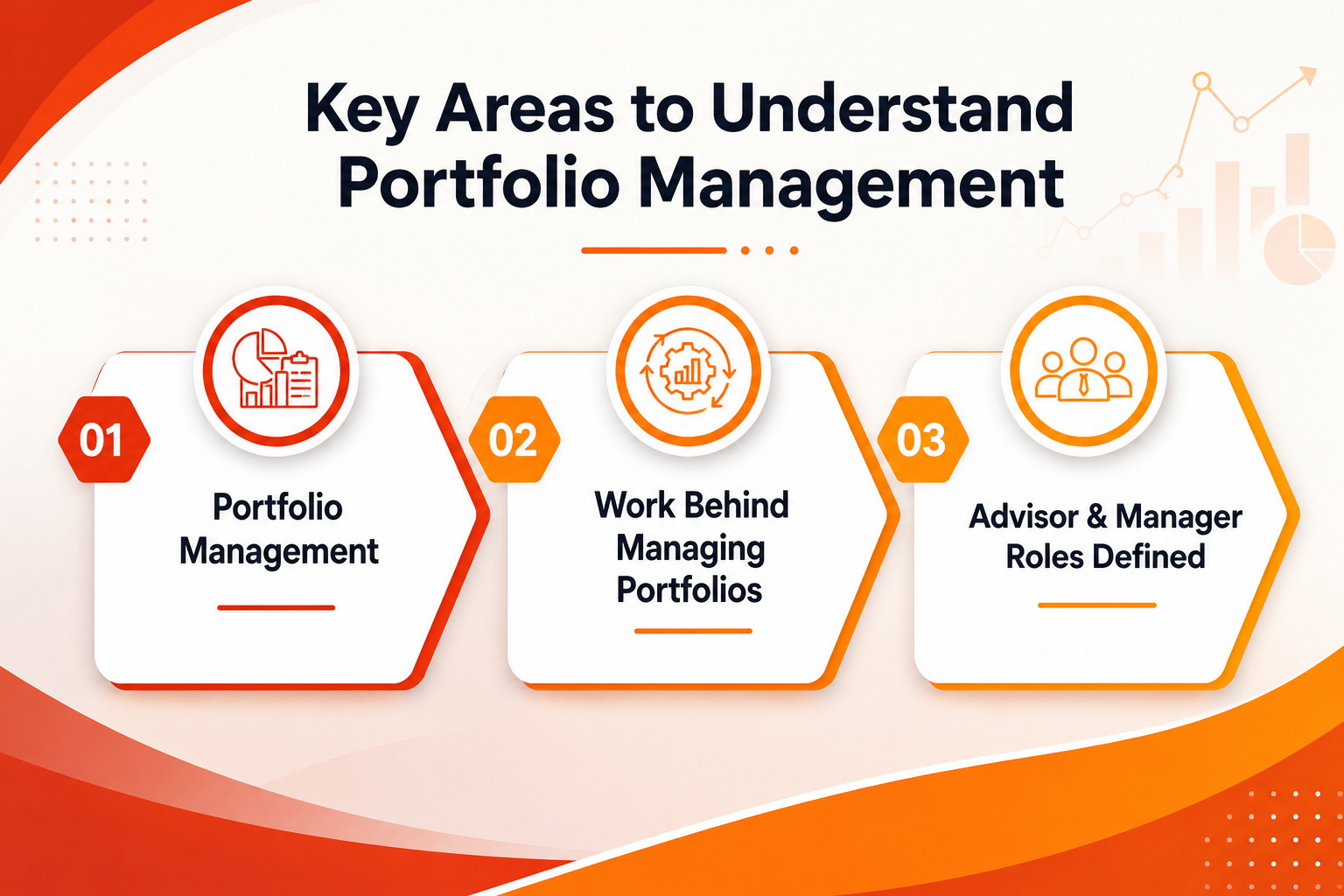 Key Areas to Understand Portfolio Management

01
Portfolio Management

02
Work Behind Managing Portfolios

03
Advisor & Manager Roles Defined